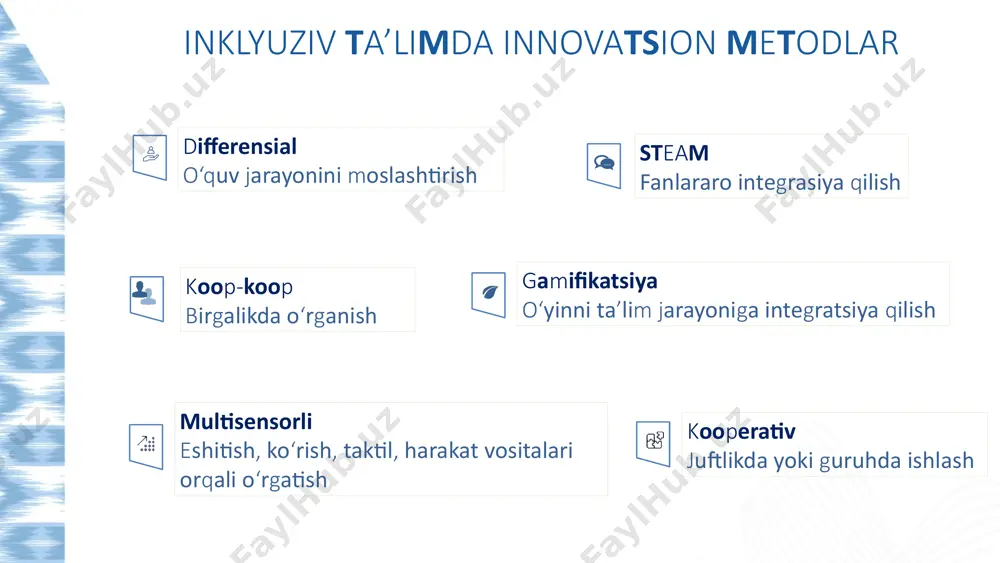 INKLYUZIV TA’LIMDA INNOVATSION METODLAR

Differensial
O‘quv jarayonini moslashtirish

STEAM
Fanlararo integrasiya qilish

Koop-koop
Birgalikda o‘rganish

Gamifikatsiya
O‘yinni ta’lim jarayoniga integratsiya qilish

Multisensorli
Eshitish, ko‘rish, taktil, harakat vositalari orqali o‘rgatish

Kooperativ
Juftlikda yoki guruhda ishlash

FaylHub.uz FaylHub.uz FaylHub.uz FaylHub.uz FaylHub.uz FaylHub.uz